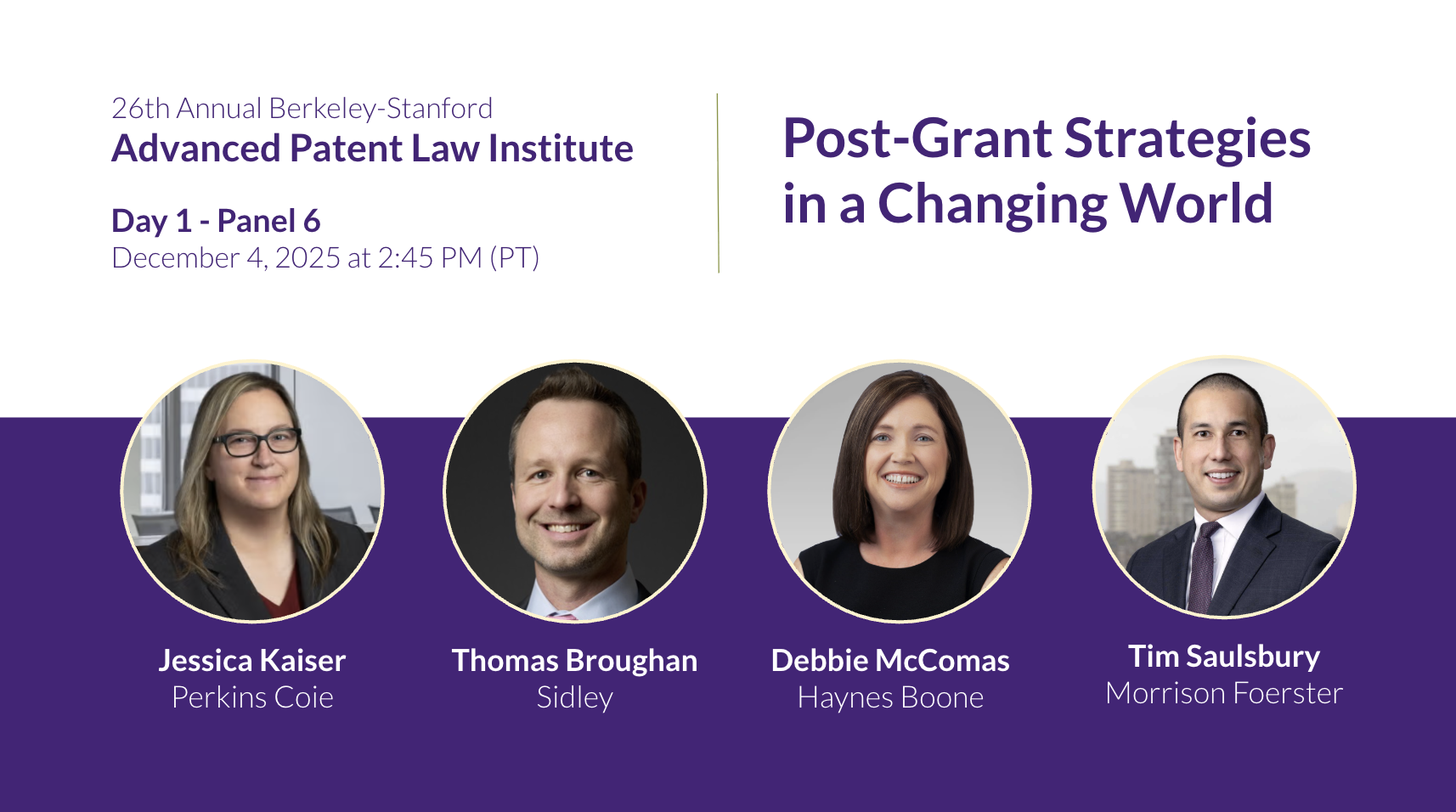 26th Annual Berkeley-Stanford
Advanced Patent Law Institute

Day 1 - Panel 6
December 4, 2025 at 2:45 PM (PT)

Post-Grant Strategies in a Changing World

Jessica Kaiser
Perkins Coie

Thomas Broughan
Sidley

Debbie McComas
Haynes Boone

Tim Saulsbury
Morrison Foerster